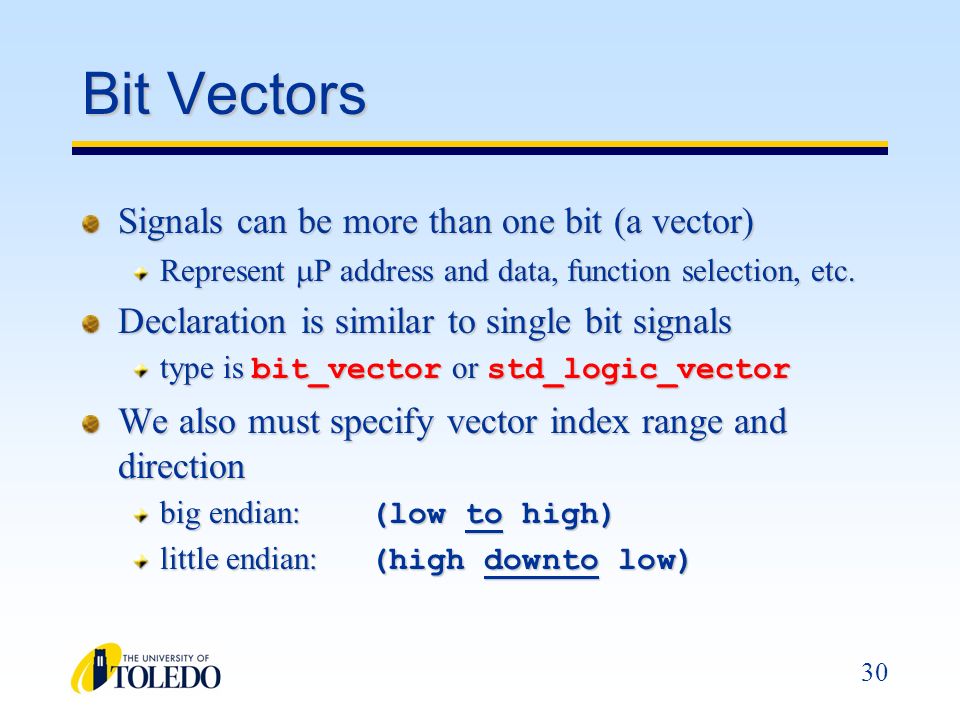 Bit Vectors

Signals can be more than one bit (a vector)

Represent μP address and data, function selection, etc.

Declaration is similar to single bit signals

type is bit_vector or std_logic_vector

We also must specify vector index range and direction

big endian: (low to high)

little endian: (high downto low)

THE UNIVERSITY OF TOLEDO

30